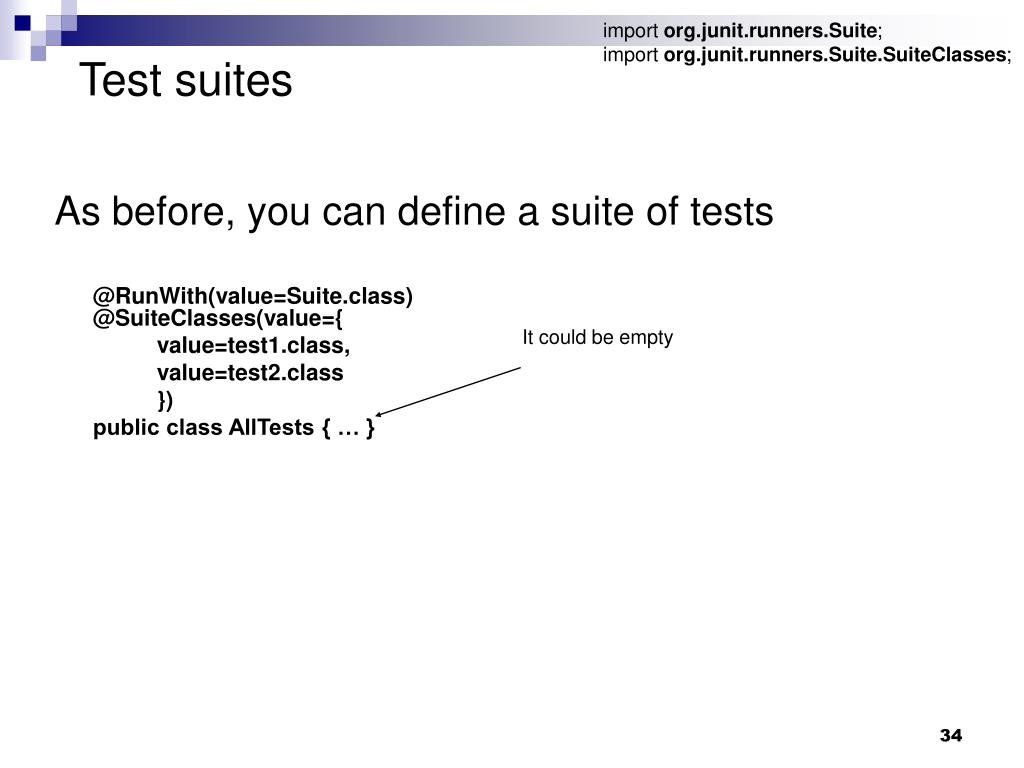 import org.junit.runners.Suite;
import org.junit.runners.Suite.SuiteClasses;

Test suites

As before, you can define a suite of tests

@RunWith(value=Suite.class)
@SuiteClasses(value={
value=test1.class,
value=test2.class
})
public class AllTests { … }

It could be empty

34